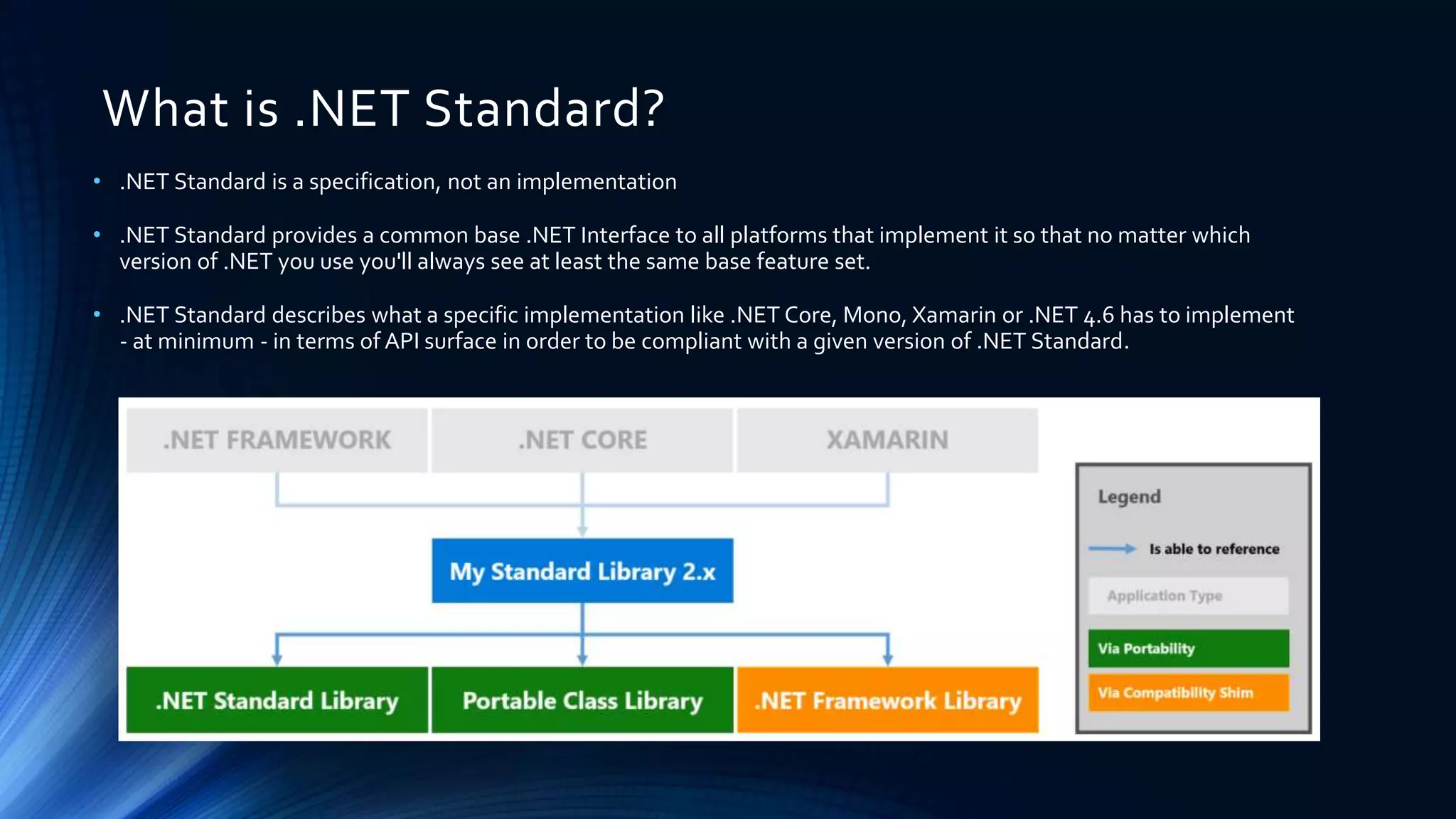 What is .NET Standard?

• .NET Standard is a specification, not an implementation

• .NET Standard provides a common base .NET Interface to all platforms that implement it so that no matter which version of .NET you use you'll always see at least the same base feature set.

• .NET Standard describes what a specific implementation like .NET Core, Mono, Xamarin or .NET 4.6 has to implement - at minimum - in terms of API surface in order to be compliant with a given version of .NET Standard.

.NET FRAMEWORK

.NET CORE

XAMARIN

My Standard Library 2.x

.NET Standard Library

Portable Class Library

.NET Framework Library

Legend

Is able to reference

Application Type

Via Portability

Via Compatibility Shim